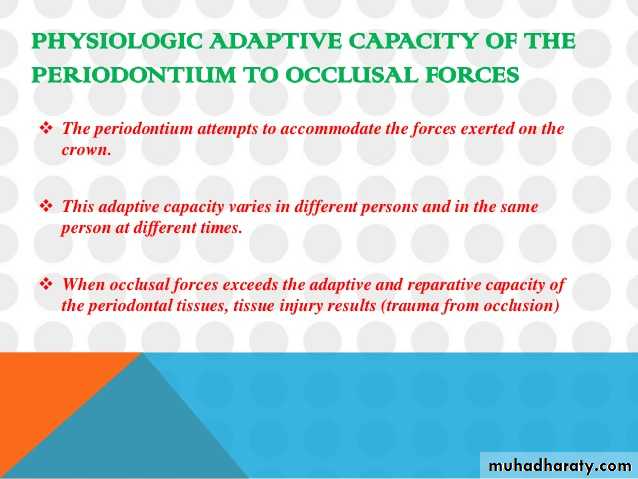 PHYSIOLOGIC ADAPTIVE CAPACITY OF THE PERIODONTIUM TO OCCLUSAL FORCES

❖ The periodontium attempts to accommodate the forces exerted on the crown.

❖ This adaptive capacity varies in different persons and in the same person at different times.

❖ When occlusal forces exceeds the adaptive and reparative capacity of the periodontal tissues, tissue injury results (trauma from occlusion)

muhadharaty.com